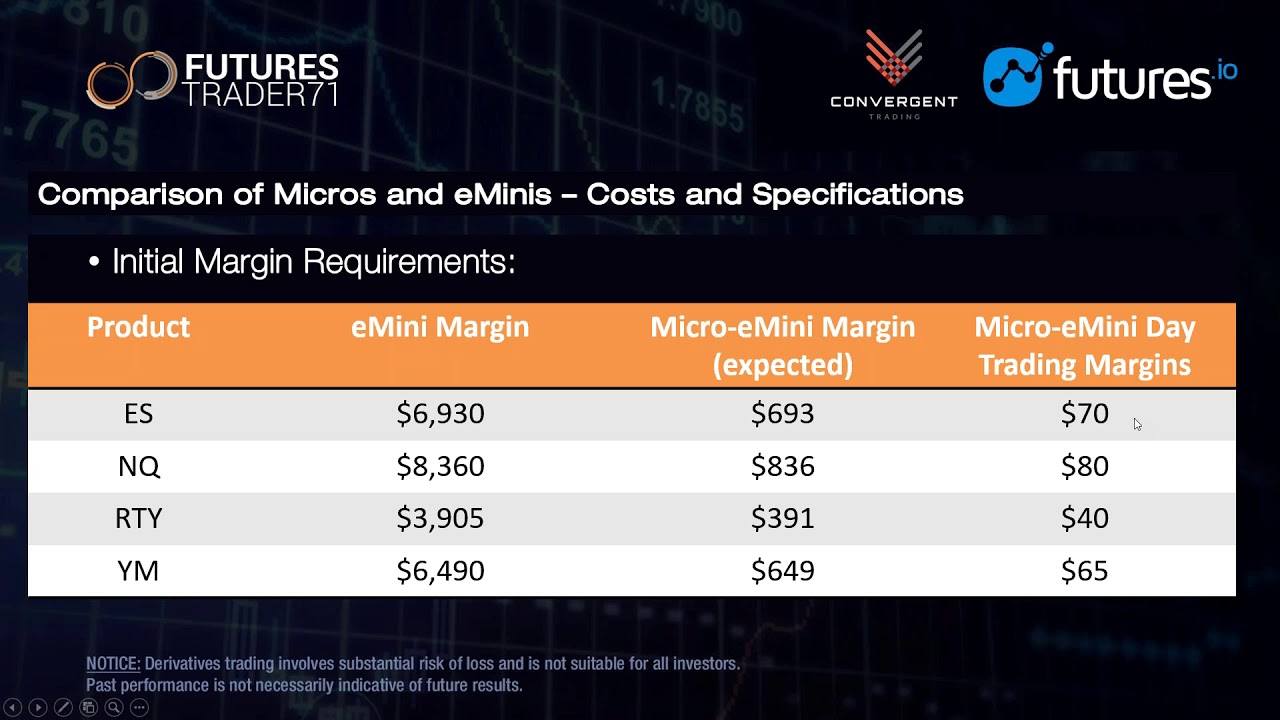 FUTURES TRADER71

CONVERGENT TRADING

futures.io

Comparison of Micros and eMinis – Costs and Specifications

• Initial Margin Requirements:

| Product | eMini Margin | Micro-eMini Margin (expected) | Micro-eMini Day Trading Margins |
|---|---|---|---|
| ES | \$6,930 | \$693 | \$70 |
| NQ | \$8,360 | \$836 | \$80 |
| RTY | \$3,905 | \$391 | \$40 |
| YM | \$6,490 | \$649 | \$65 |

NOTICE: Derivatives trading involves substantial risk of loss and is not suitable for all investors. Past performance is not necessarily indicative of future results.